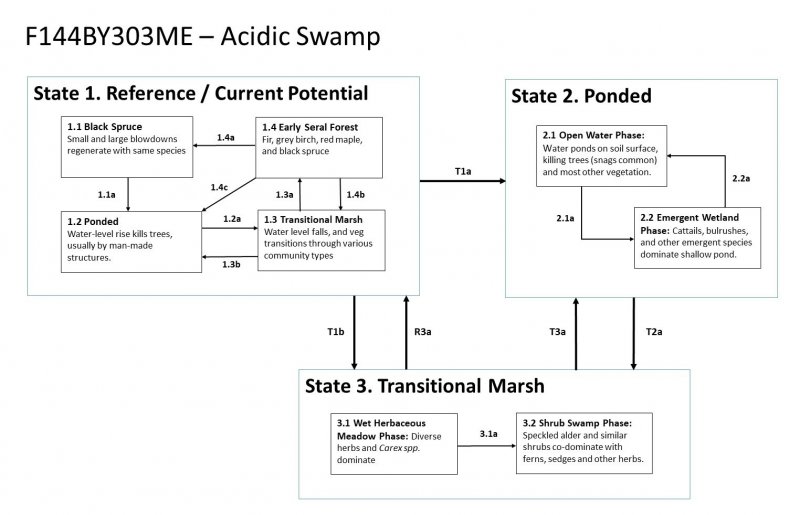 F144BY303ME – Acidic Swamp

State 1. Reference / Current Potential

1.1 Black Spruce
Small and large blowdowns regenerate with same species

1.4a

1.4 Early Seral Forest
Fir, grey birch, red maple, and black spruce

1.1a

1.4c

1.3a

1.4b

1.2 Ponded
Water-level rise kills trees, usually by man-made structures.

1.2a

1.3b

1.3 Transitional Marsh
Water level falls, and veg transitions through various community types

T1a

State 2. Ponded

2.1 Open Water Phase:
Water ponds on soil surface, killing trees (snags common) and most other vegetation.

2.2a

2.1a

2.2 Emergent Wetland Phase: Cattails, bulrushes, and other emergent species dominate shallow pond.

T1b

R3a

T3a

T2a

State 3. Transitional Marsh

3.1 Wet Herbaceous Meadow Phase: Diverse herbs and Carex spp. dominate

3.1a

3.2 Shrub Swamp Phase:
Speckled alder and similar shrubs co-dominate with ferns, sedges and other herbs.